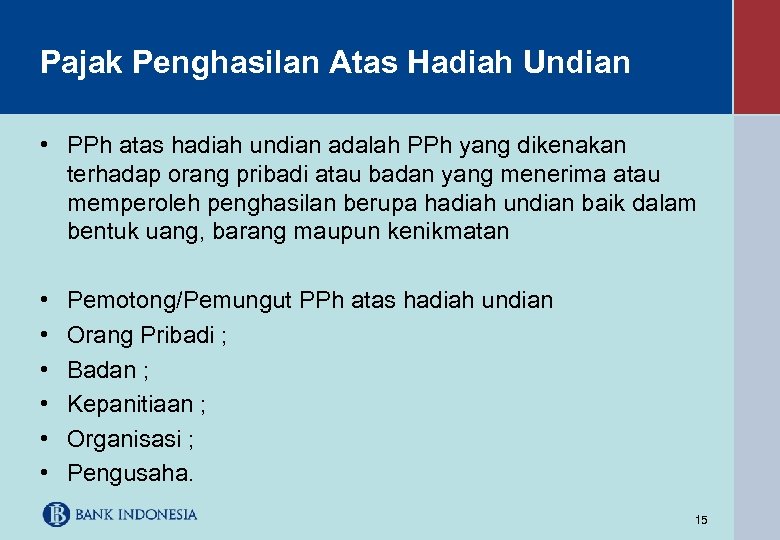 Pajak Penghasilan Atas Hadiah Undian

• PPh atas hadiah undian adalah PPh yang dikenakan terhadap orang pribadi atau badan yang menerima atau memperoleh penghasilan berupa hadiah undian baik dalam bentuk uang, barang maupun kenikmatan

• Pemotong/Pemungut PPh atas hadiah undian
• Orang Pribadi ;
• Badan ;
• Kepanitiaan ;
• Organisasi ;
• Pengusaha.

BANK INDONESIA

15